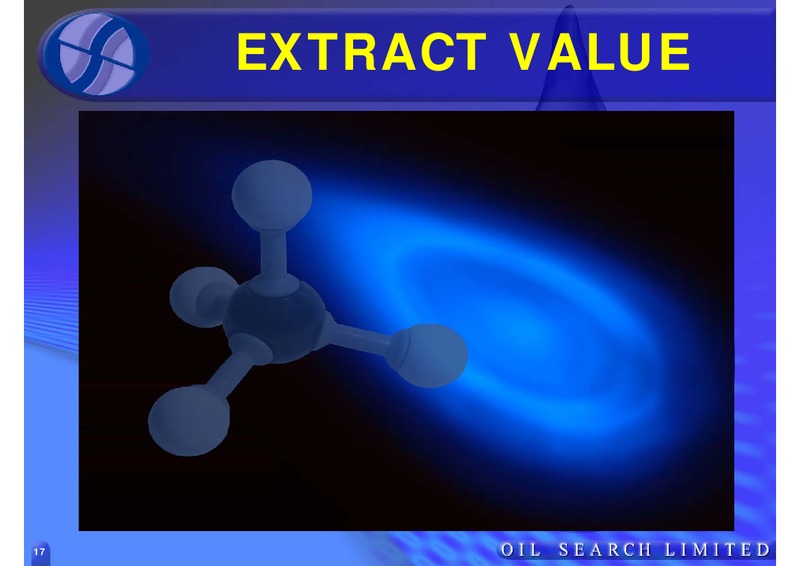 EXTRACT VALUE

17

OIL SEARCH LIMITED